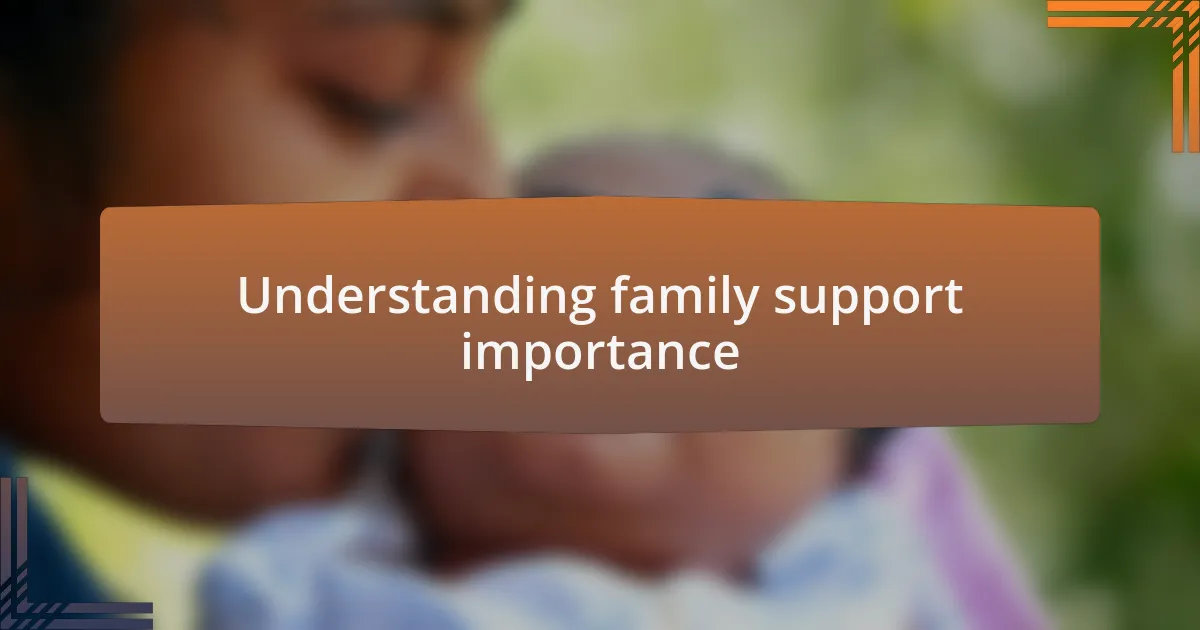 Understanding family support importance